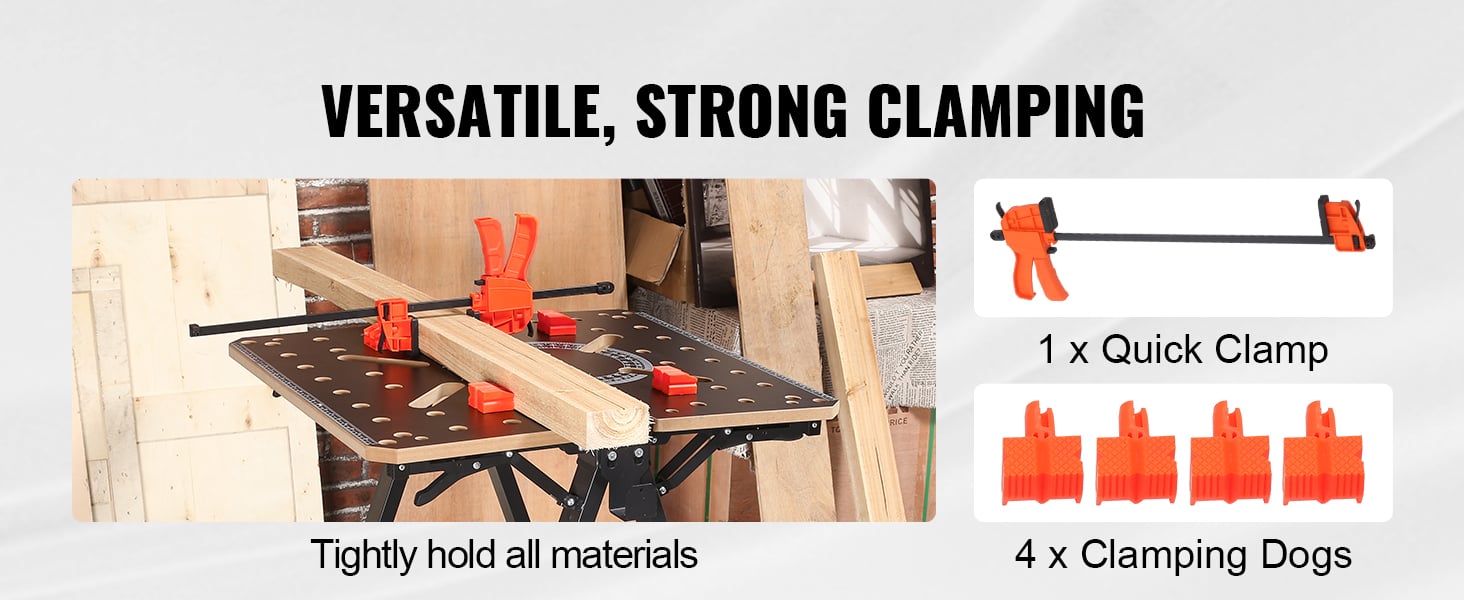 VERSATILE, STRONG CLAMPING

Tightly hold all materials

1 x Quick Clamp

4 x Clamping Dogs